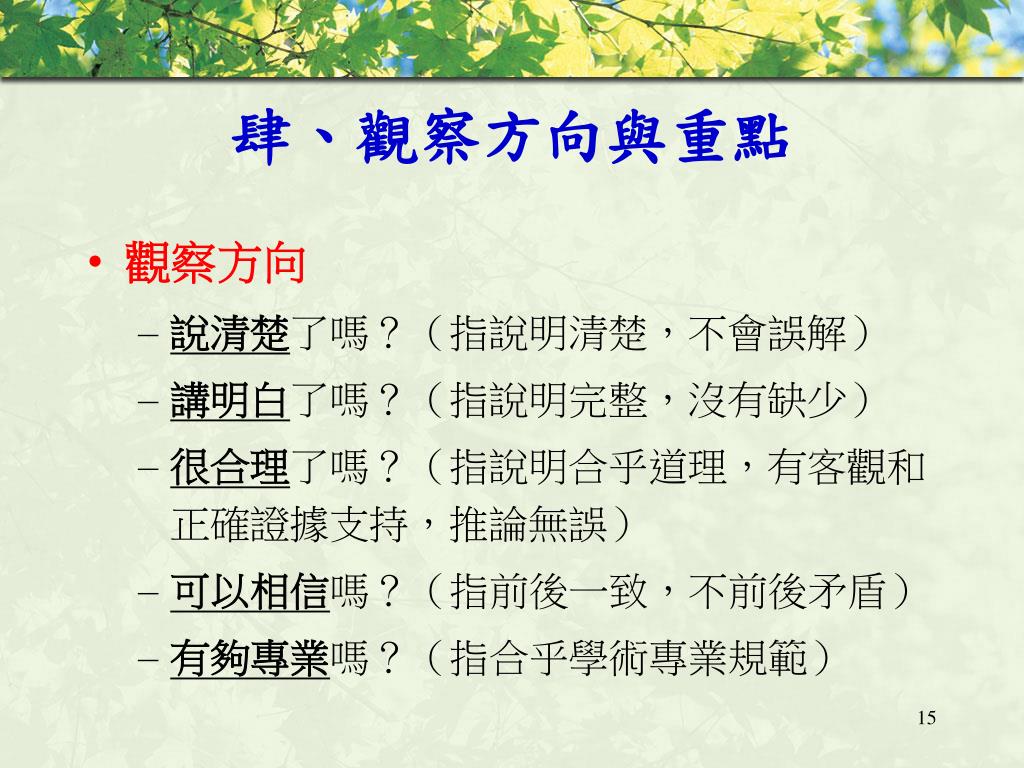 肆、觀察方向與重點

• 觀察方向

– 說清楚了嗎？（指說明清楚，不會誤解）

– 講明白了嗎？（指說明完整，沒有缺少）

– 很合理了嗎？（指說明合乎道理，有客觀和正確證據支持，推論無誤）

– 可以相信嗎？（指前後一致，不前後矛盾）

– 有夠專業嗎？（指合乎學術專業規範）

15